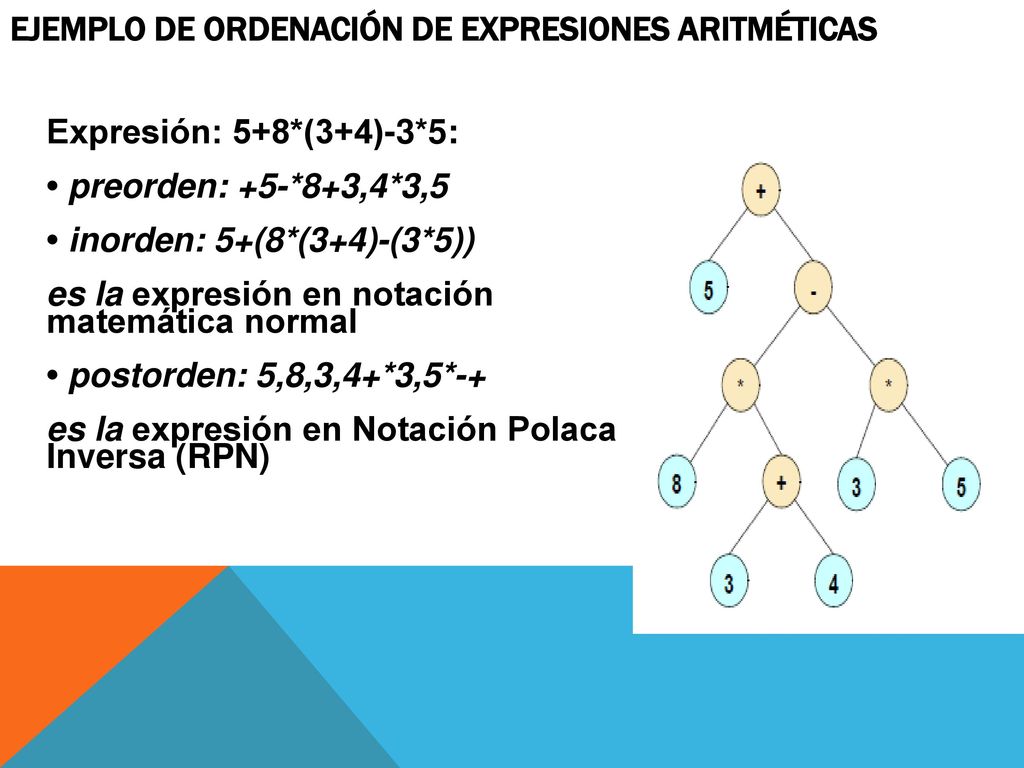 EJEMPLO DE ORDENACIÓN DE EXPRESIONES ARITMÉTICAS

Expresión: 5+8*(3+4)-3*5:

• preorden: +5-*8+3,4*3,5

• inorden: 5+(8*(3+4)-(3*5))

es la expresión en notación matemática normal

• postorden: 5,8,3,4+*3,5*-+

es la expresión en Notación Polaca Inversa (RPN)

+
5
-
*
*
8
+
3
5
3
4